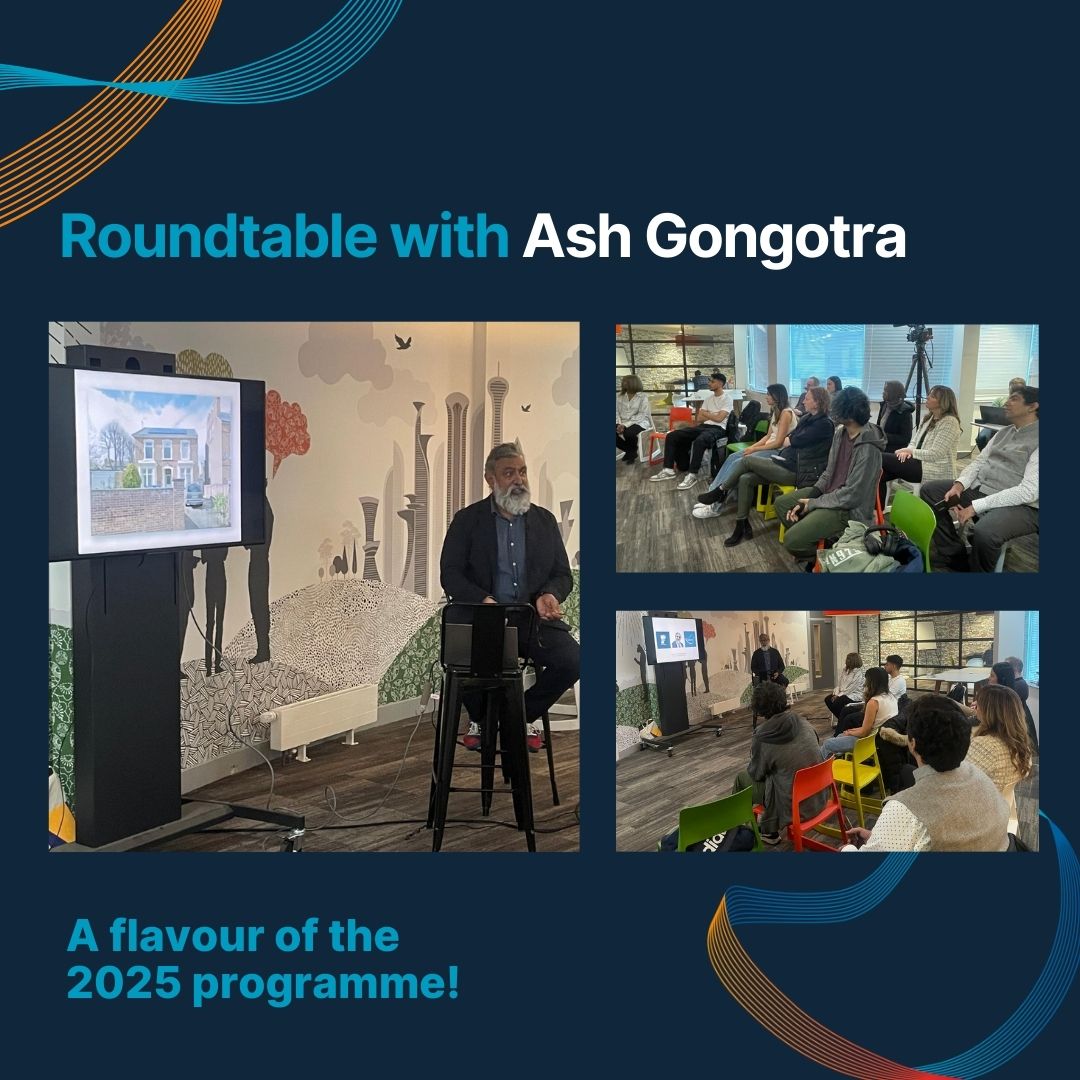 Roundtable with Ash Gongotra

A flavour of the 2025 programme!